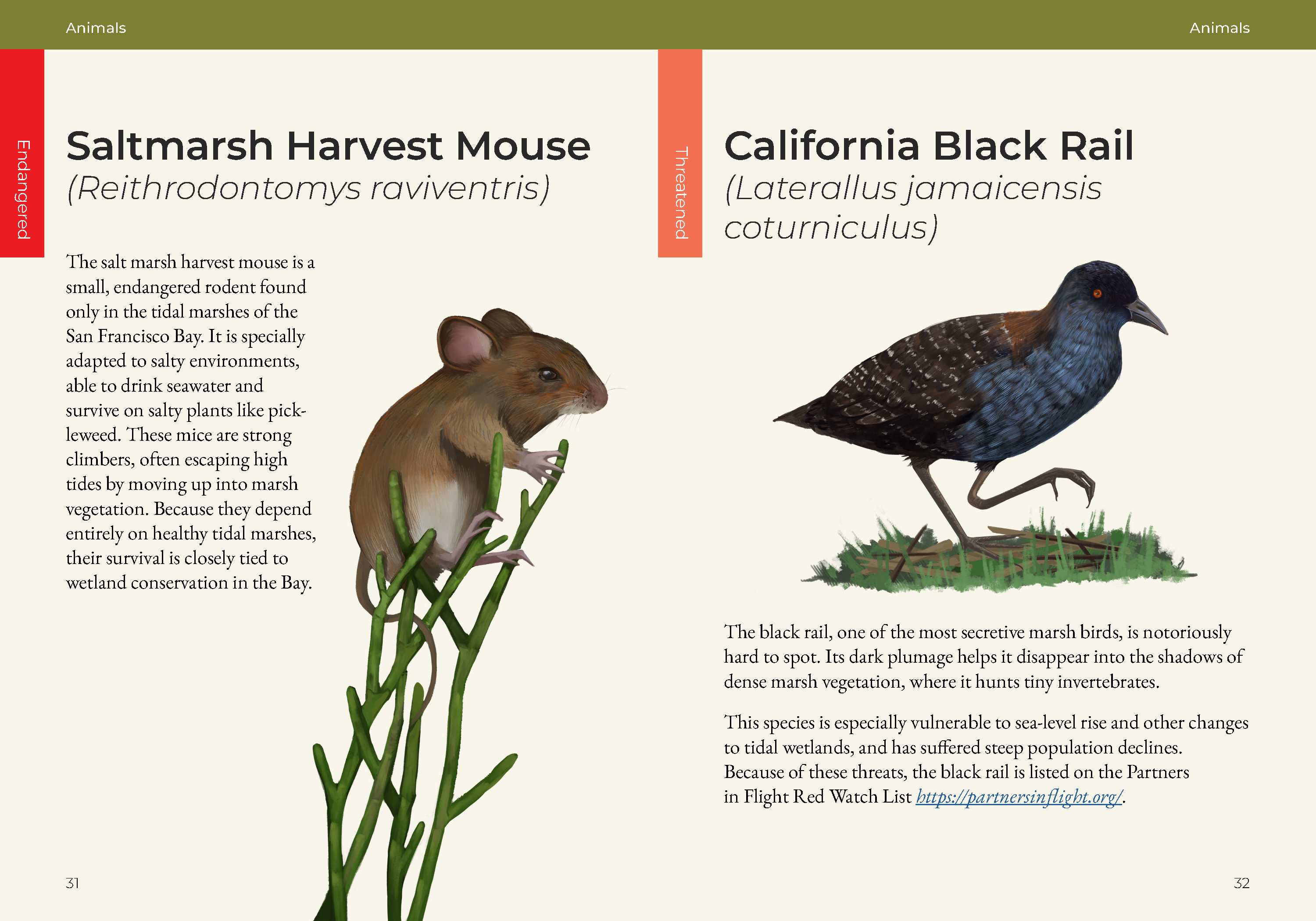 Animals

Endangered

Saltmarsh Harvest Mouse
(Reithrodontomys raviventris)

The salt marsh harvest mouse is a small, endangered rodent found only in the tidal marshes of the San Francisco Bay. It is specially adapted to salty environments, able to drink seawater and survive on salty plants like pickleweed. These mice are strong climbers, often escaping high tides by moving up into marsh vegetation. Because they depend entirely on healthy tidal marshes, their survival is closely tied to wetland conservation in the Bay.

31

Animals

Threatened

California Black Rail
(Laterallus jamaicensis coturniculus)

The black rail, one of the most secretive marsh birds, is notoriously hard to spot. Its dark plumage helps it disappear into the shadows of dense marsh vegetation, where it hunts tiny invertebrates.

This species is especially vulnerable to sea-level rise and other changes to tidal wetlands, and has suffered steep population declines. Because of these threats, the black rail is listed on the Partners in Flight Red Watch List https://partnersinflight.org/.

32